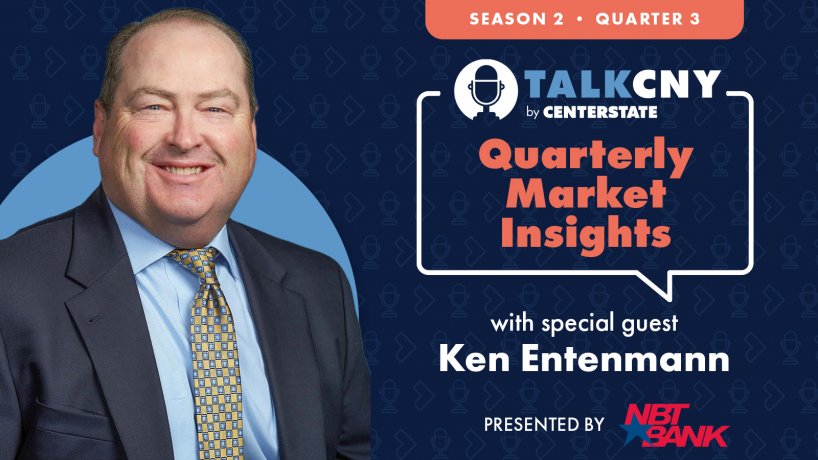 SEASON 2 • QUARTER 3

TALKCNY
by CENTERSTATE

Quarterly Market Insights

with special guest
Ken Entenmann

PRESENTED BY NBT BANK